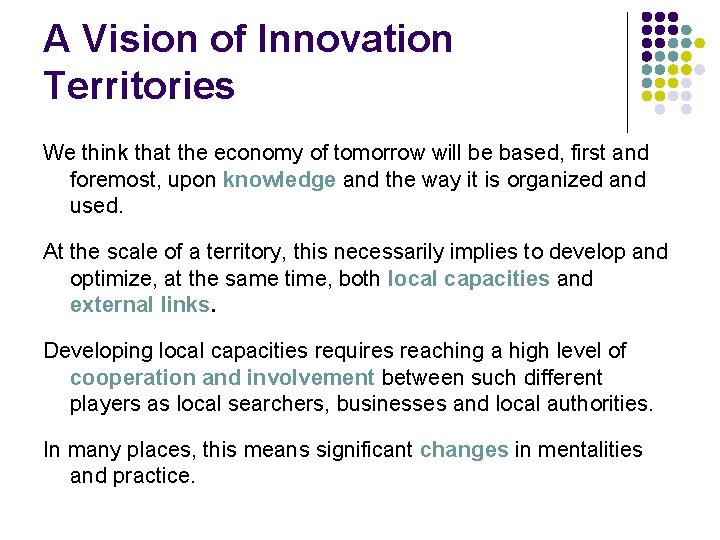 A Vision of Innovation Territories

We think that the economy of tomorrow will be based, first and foremost, upon knowledge and the way it is organized and used.

At the scale of a territory, this necessarily implies to develop and optimize, at the same time, both local capacities and external links.

Developing local capacities requires reaching a high level of cooperation and involvement between such different players as local searchers, businesses and local authorities.

In many places, this means significant changes in mentalities and practice.